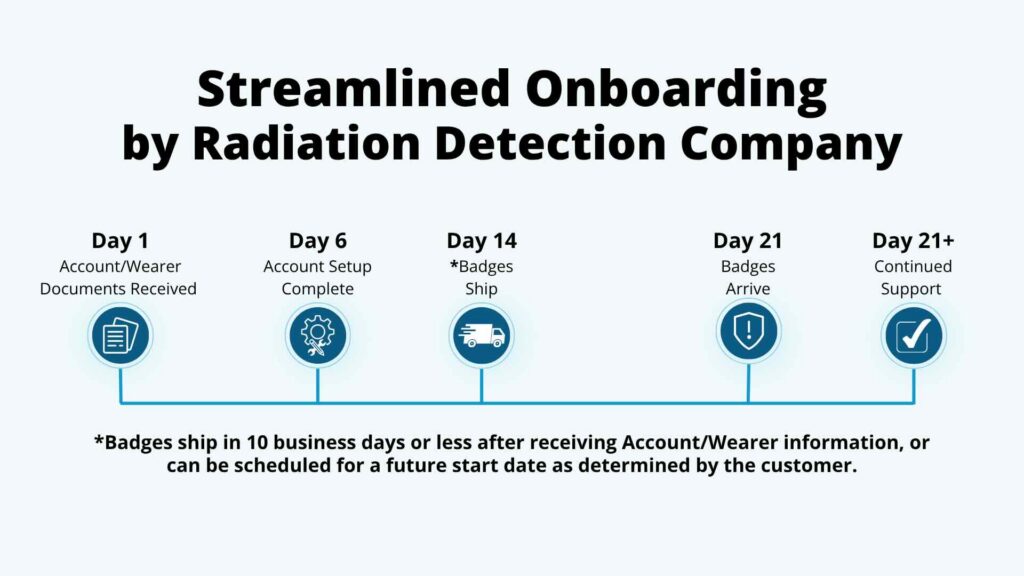 Streamlined Onboarding by Radiation Detection Company

Day 1
Account/Wearer Documents Received

Day 6
Account Setup Complete

Day 14
*Badges Ship

Day 21
Badges Arrive

Day 21+
Continued Support

*Badges ship in 10 business days or less after receiving Account/Wearer information, or can be scheduled for a future start date as determined by the customer.